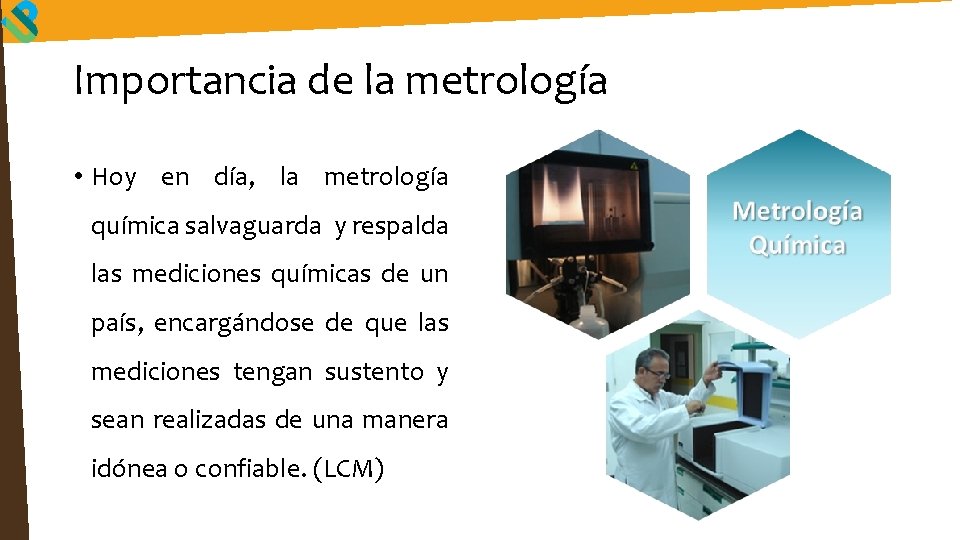 Importancia de la metrología

• Hoy en día, la metrología química salvaguarda y respalda las mediciones químicas de un país, encargándose de que las mediciones tengan sustento y sean realizadas de una manera idónea o confiable. (LCM)

Metrología Química